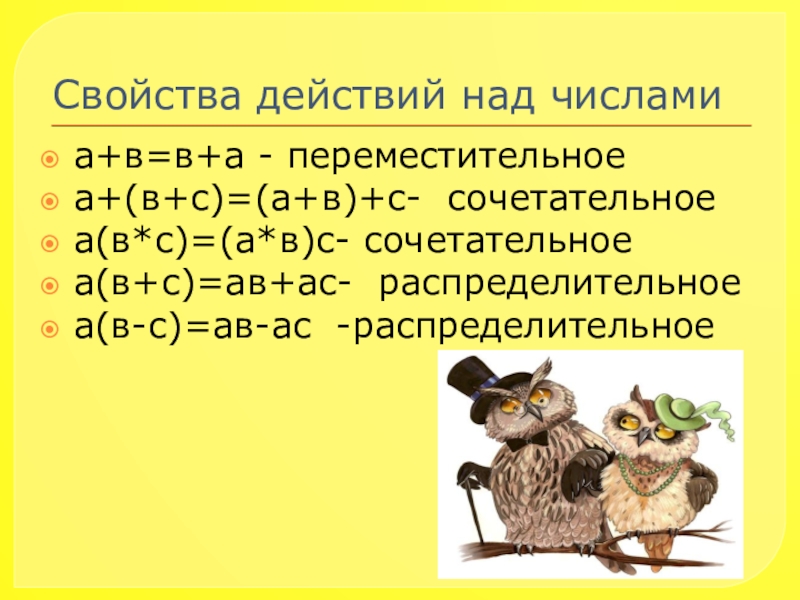 Свойства действий над числами

а+в=в+а - переместительное
а+(в+с)=(а+в)+с- сочетательное
а(в*с)=(а*в)с- сочетательное
а(в+с)=ав+ас- распределительное
а(в-с)=ав-ас -распределительное